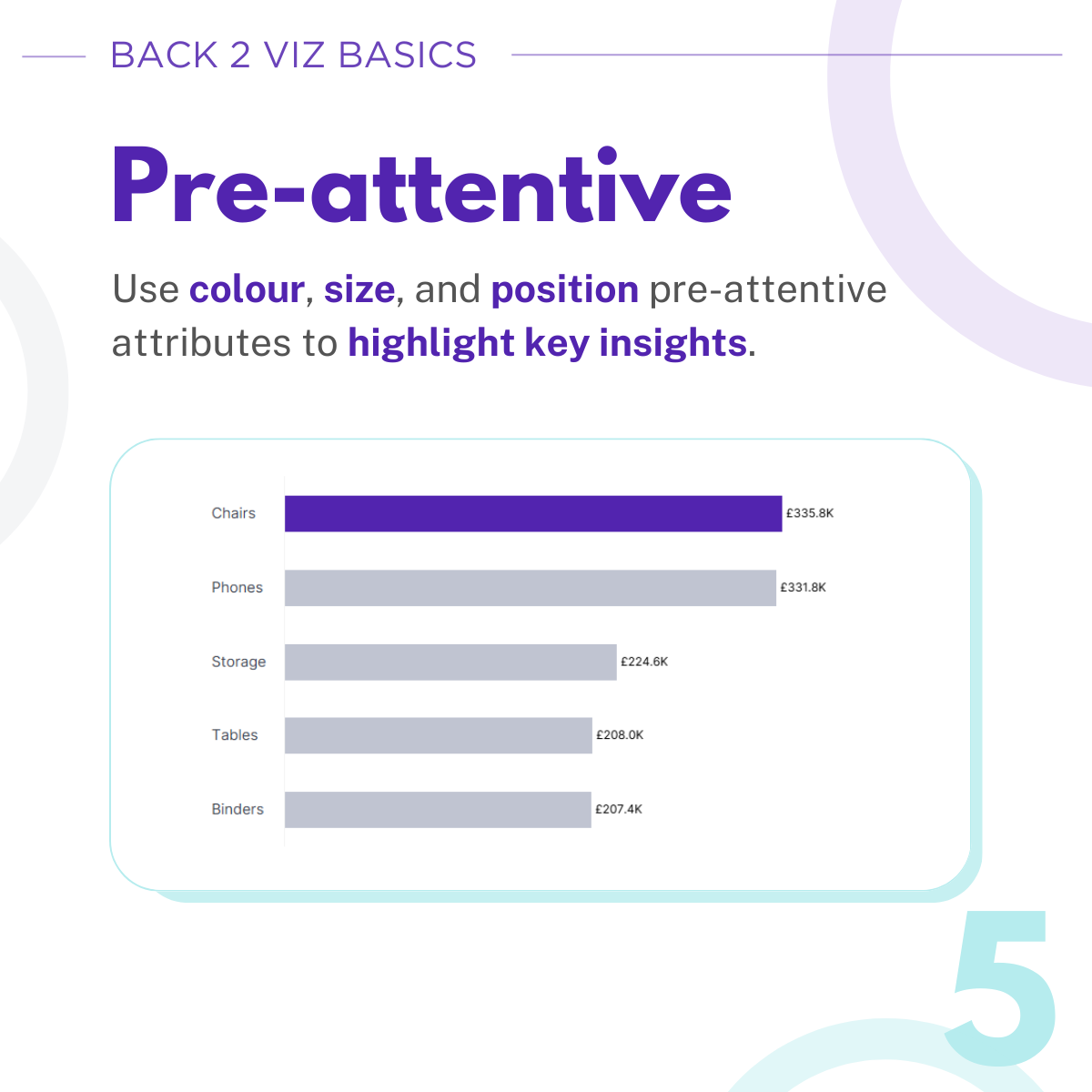 BACK 2 VIZ BASICS

Pre-attentive

Use colour, size, and position pre-attentive attributes to highlight key insights.

Chairs £335.8K
Phones £331.8K
Storage £224.6K
Tables £208.0K
Binders £207.4K

5